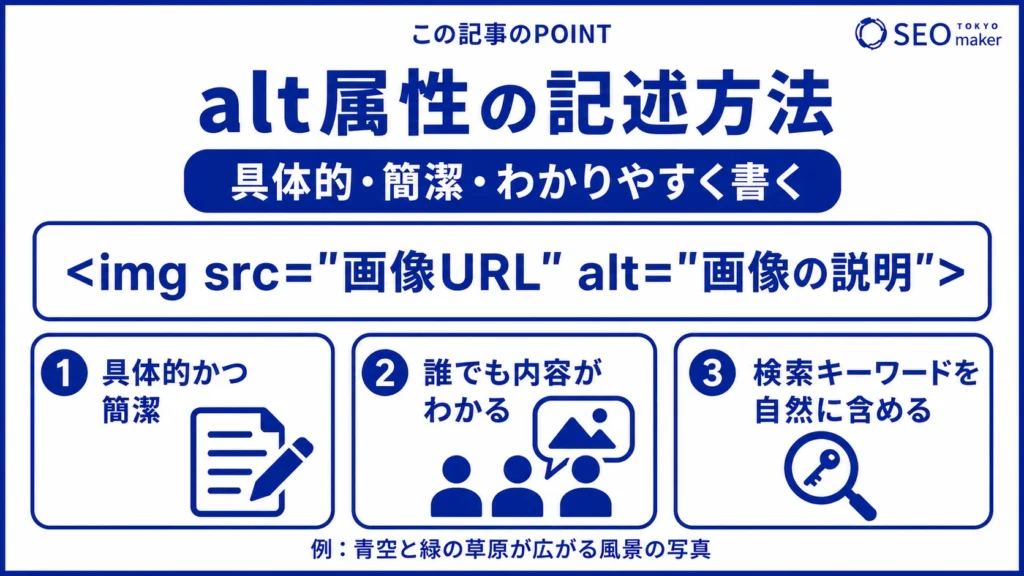 この記事のPOINT

SEO TOKYO maker

alt属性の記述方法

具体的・簡潔・わかりやすく書く

<img src="画像URL" alt="画像の説明">

1 具体的かつ簡潔

2 誰でも内容がわかる

3 検索キーワードを自然に含める

例：青空と緑の草原が広がる風景の写真